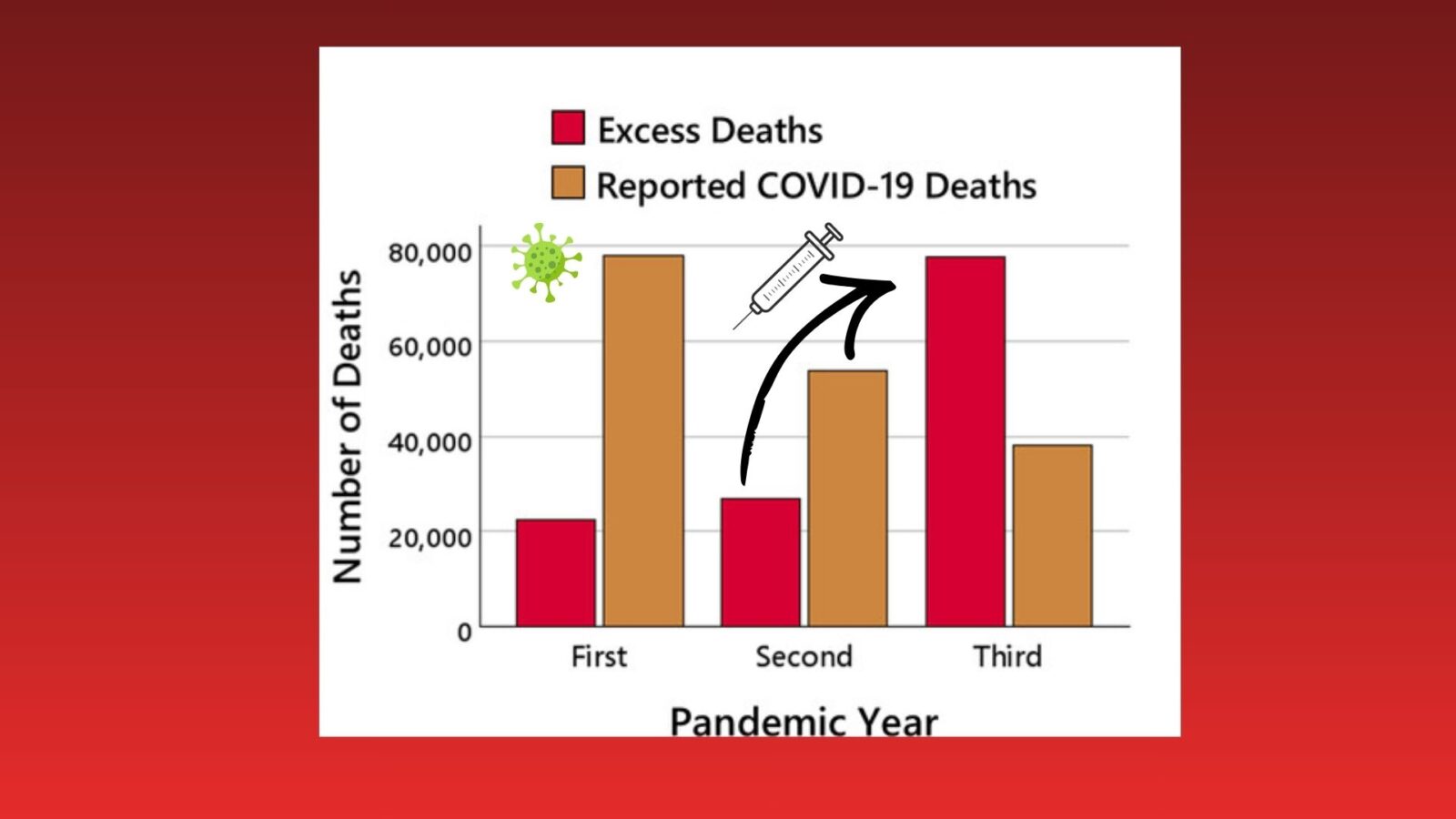 Excess Deaths
Reported COVID-19 Deaths

Number of Deaths

80,000
60,000
40,000
20,000
0

First
Second
Third

Pandemic Year